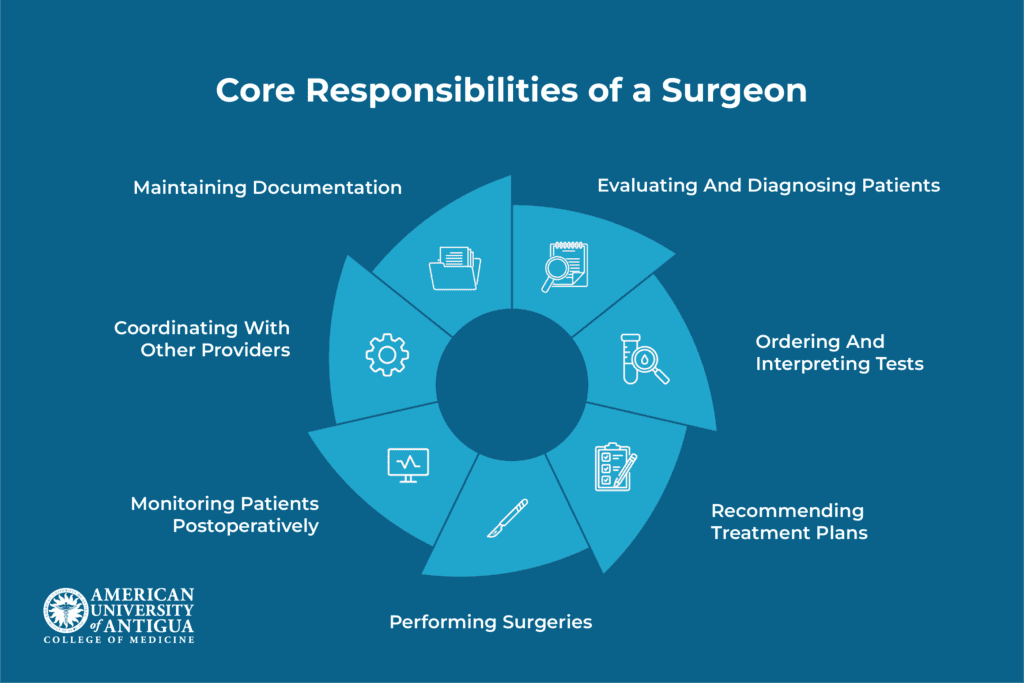 Core Responsibilities of a Surgeon

Evaluating And Diagnosing Patients

Ordering And Interpreting Tests

Recommending Treatment Plans

Performing Surgeries

Monitoring Patients Postoperatively

Coordinating With Other Providers

Maintaining Documentation

AMERICAN UNIVERSITY of ANTIGUA
COLLEGE OF MEDICINE